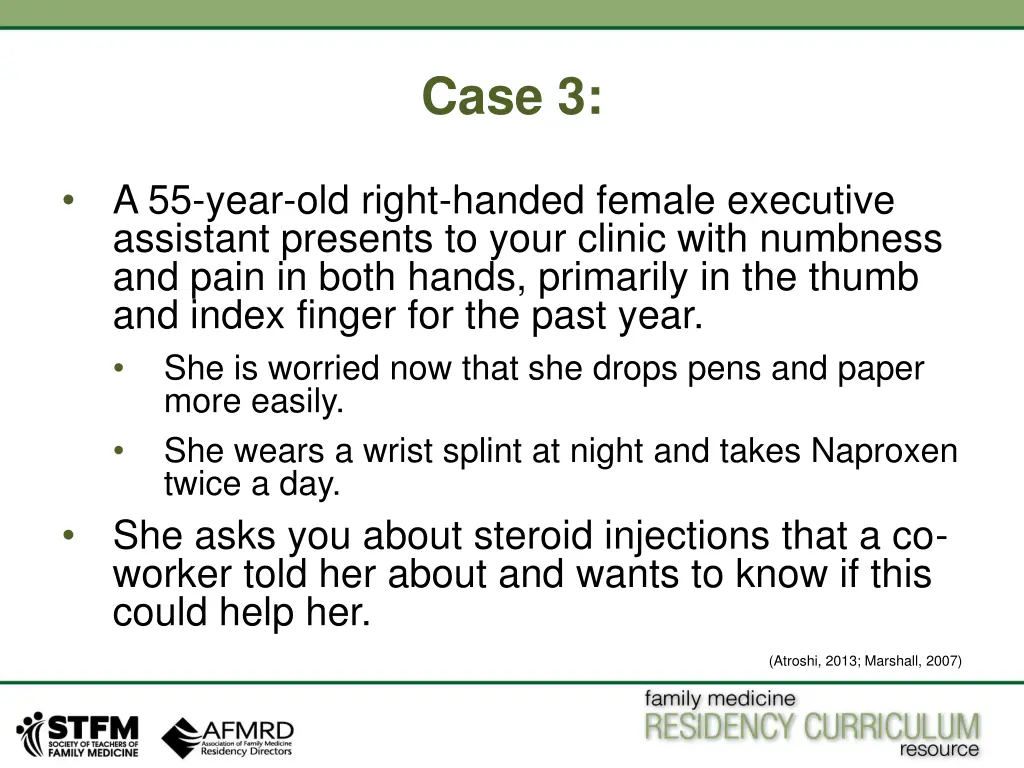 Case 3:

• A 55-year-old right-handed female executive assistant presents to your clinic with numbness and pain in both hands, primarily in the thumb and index finger for the past year.

• She is worried now that she drops pens and paper more easily.

• She wears a wrist splint at night and takes Naproxen twice a day.

• She asks you about steroid injections that a co-worker told her about and wants to know if this could help her.

(Atroshi, 2013; Marshall, 2007)

STFM SOCIETY OF TEACHERS OF FAMILY MEDICINE

AFMRD Association of Family Medicine Residency Directors

family medicine
RESIDENCY CURRICULUM
resource